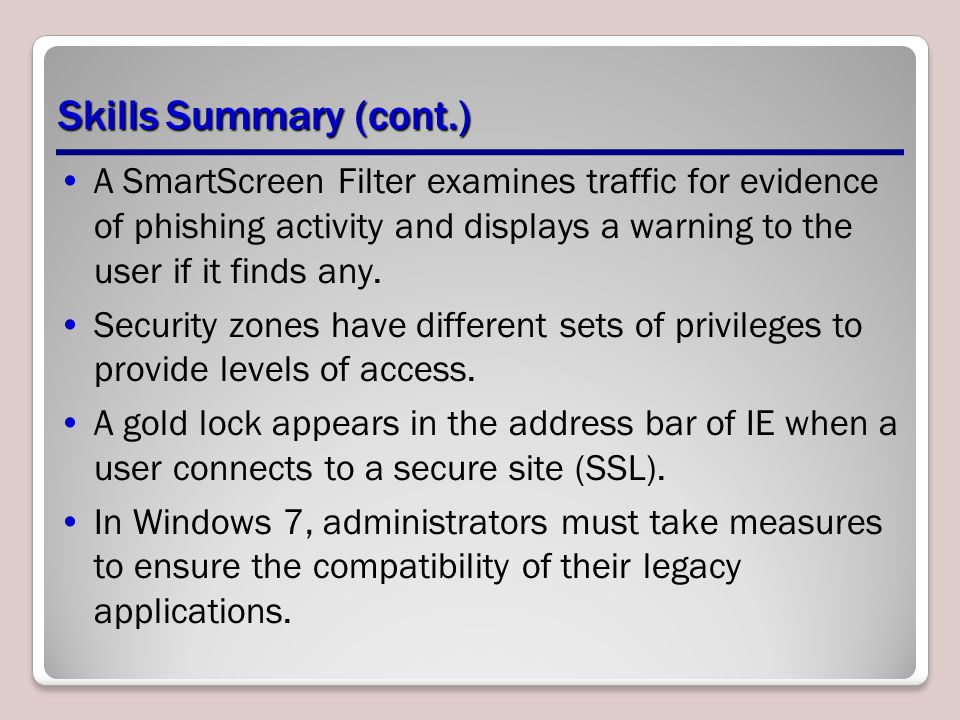 Skills Summary (cont.)

• A SmartScreen Filter examines traffic for evidence of phishing activity and displays a warning to the user if it finds any.

• Security zones have different sets of privileges to provide levels of access.

• A gold lock appears in the address bar of IE when a user connects to a secure site (SSL).

• In Windows 7, administrators must take measures to ensure the compatibility of their legacy applications.